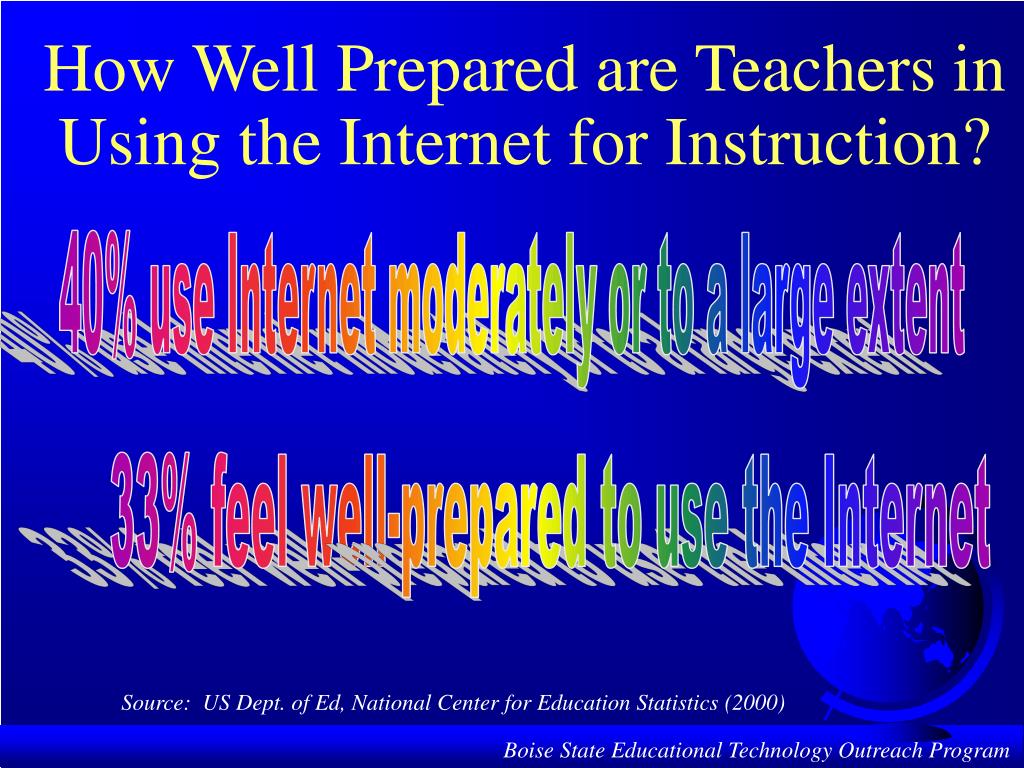 How Well Prepared are Teachers in Using the Internet for Instruction?

40% use Internet moderately or to a large extent

33% feel well-prepared to use the Internet

Source: US Dept. of Ed, National Center for Education Statistics (2000)

Boise State Educational Technology Outreach Program